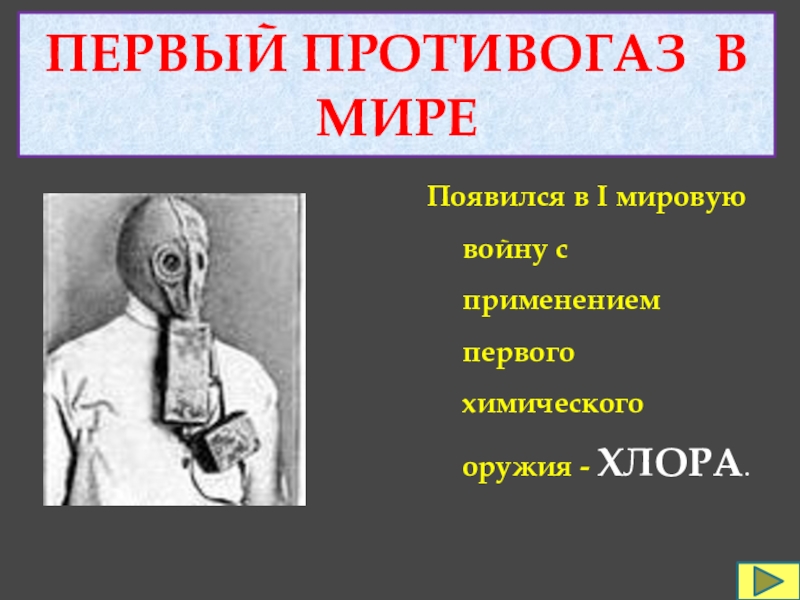 ПЕРВЫЙ ПРОТИВОГАЗ В МИРЕ

Появился в I мировую войну с применением первого химического оружия - ХЛОРА.